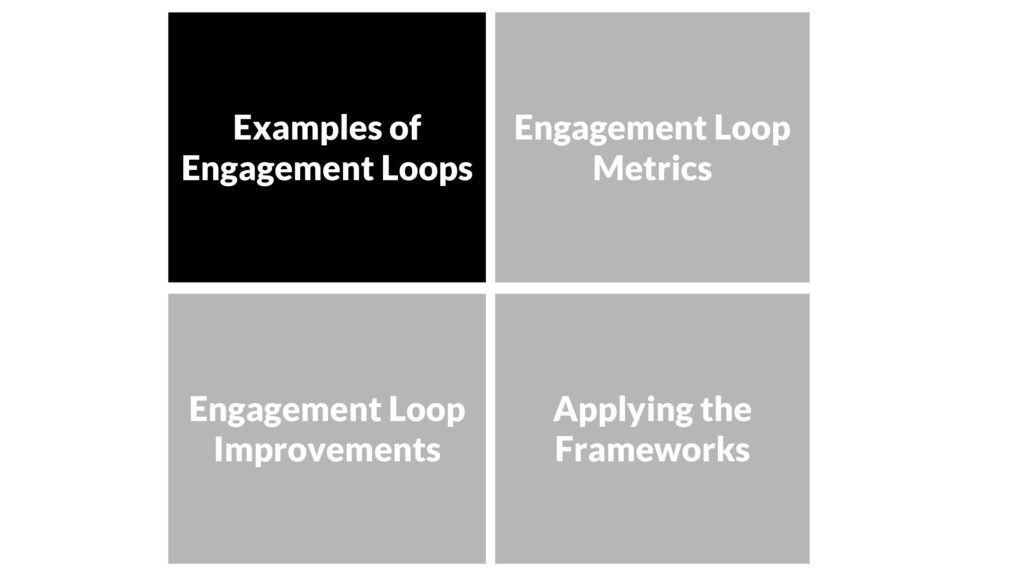 Examples of Engagement Loops

Engagement Loop Metrics

Engagement Loop Improvements

Applying the Frameworks